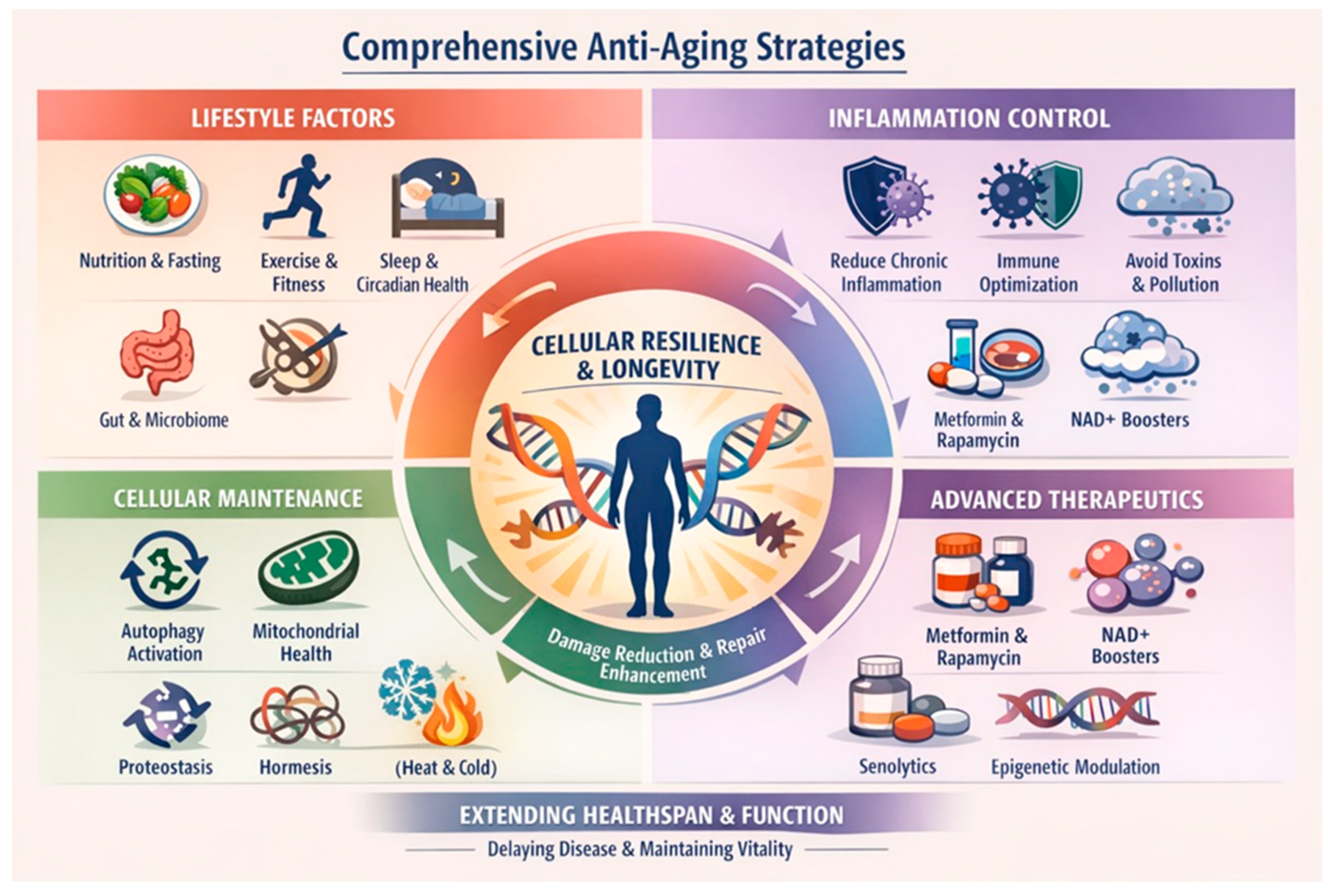 Comprehensive Anti-Aging Strategies

LIFESTYLE FACTORS

Nutrition & Fasting

Exercise & Fitness

Sleep & Circadian Health

Gut & Microbiome

INFLAMMATION CONTROL

Reduce Chronic Inflammation

Immune Optimization

Avoid Toxins & Pollution

Metformin & Rapamycin

NAD+ Boosters

CELLULAR RESILIENCE & LONGEVITY

Damage Reduction & Repair Enhancement

CELLULAR MAINTENANCE

Autophagy Activation

Mitochondrial Health

Proteostasis

Hormesis

(Heat & Cold)

ADVANCED THERAPEUTICS

Metformin & Rapamycin

NAD+ Boosters

Senolytics

Epigenetic Modulation

EXTENDING HEALTHSPAN & FUNCTION

Delaying Disease & Maintaining Vitality